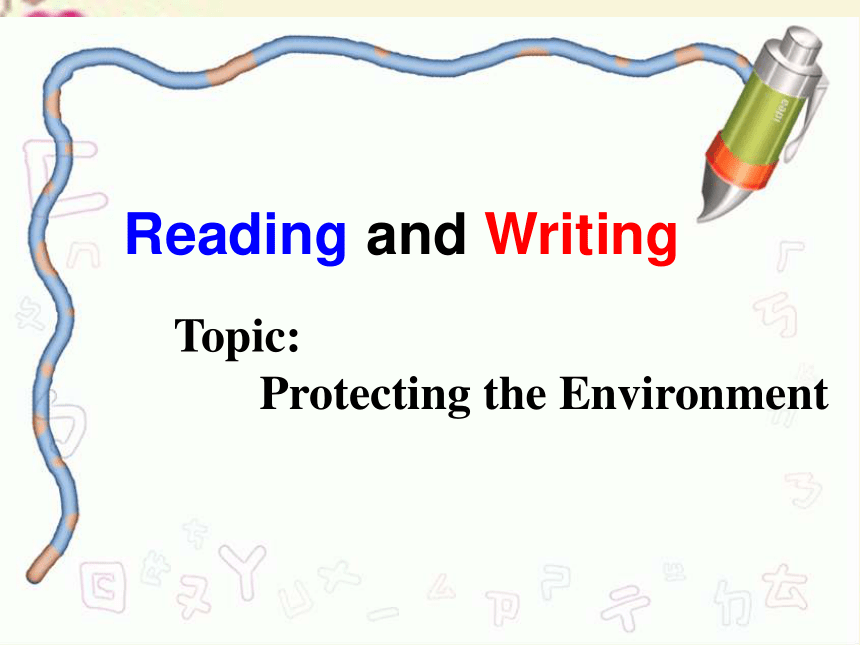 Reading and Writing

Topic:
Protecting the Environment